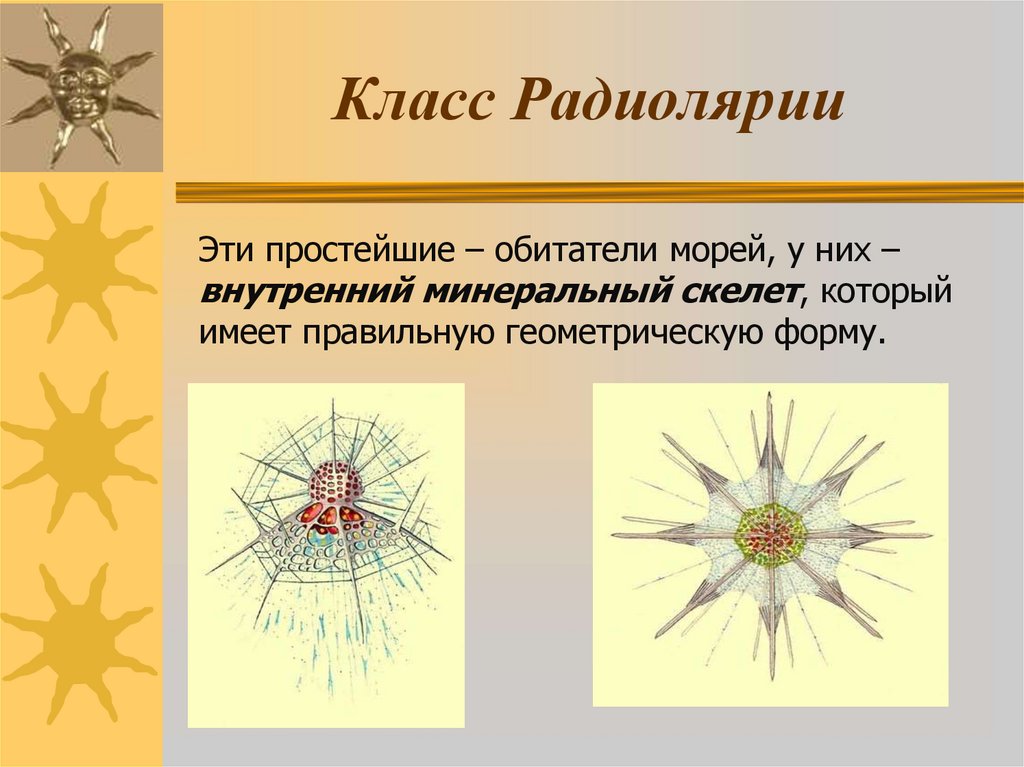 Класс Радиолярии

Эти простейшие – обитатели морей, у них – внутренний минеральный скелет, который имеет правильную геометрическую форму.